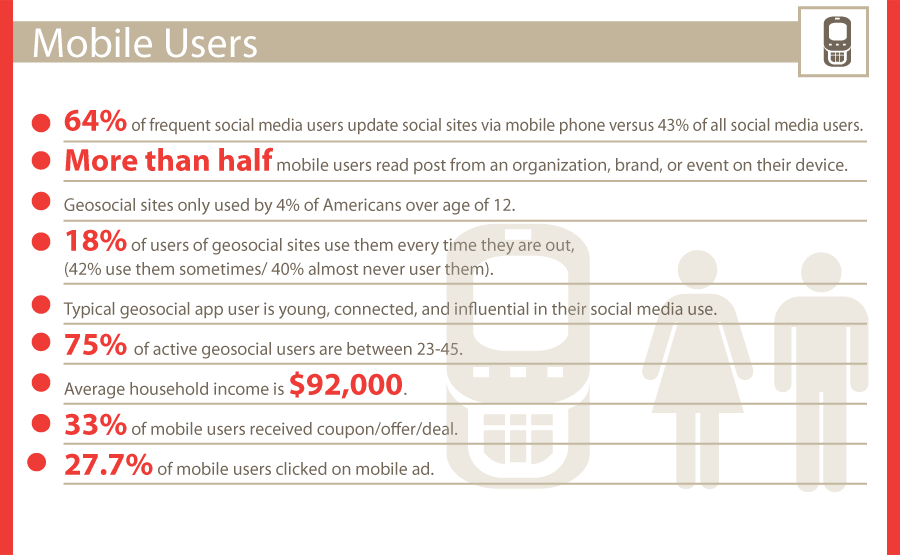 Mobile Users

64% of frequent social media users update social sites via mobile phone versus 43% of all social media users.

More than half mobile users read post from an organization, brand, or event on their device.

Geosocial sites only used by 4% of Americans over age of 12.

18% of users of geosocial sites use them every time they are out, (42% use them sometimes/ 40% almost never user them).

Typical geosocial app user is young, connected, and influential in their social media use.

75% of active geosocial users are between 23-45.

Average household income is $92,000.

33% of mobile users received coupon/offer/deal.

27.7% of mobile users clicked on mobile ad.